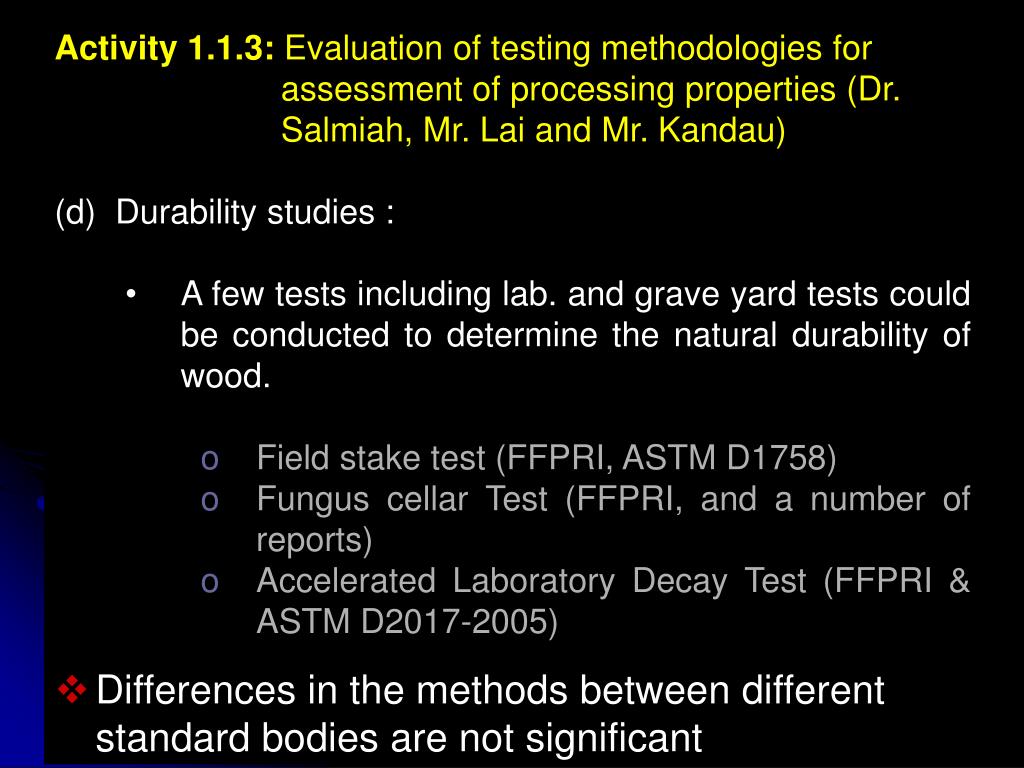 Activity 1.1.3: Evaluation of testing methodologies for assessment of processing properties (Dr. Salmiah, Mr. Lai and Mr. Kandau)

(d) Durability studies :

• A few tests including lab. and grave yard tests could be conducted to determine the natural durability of wood.

o Field stake test (FFPRI, ASTM D1758)
o Fungus cellar Test (FFPRI, and a number of reports)
o Accelerated Laboratory Decay Test (FFPRI & ASTM D2017-2005)

❖ Differences in the methods between different standard bodies are not significant